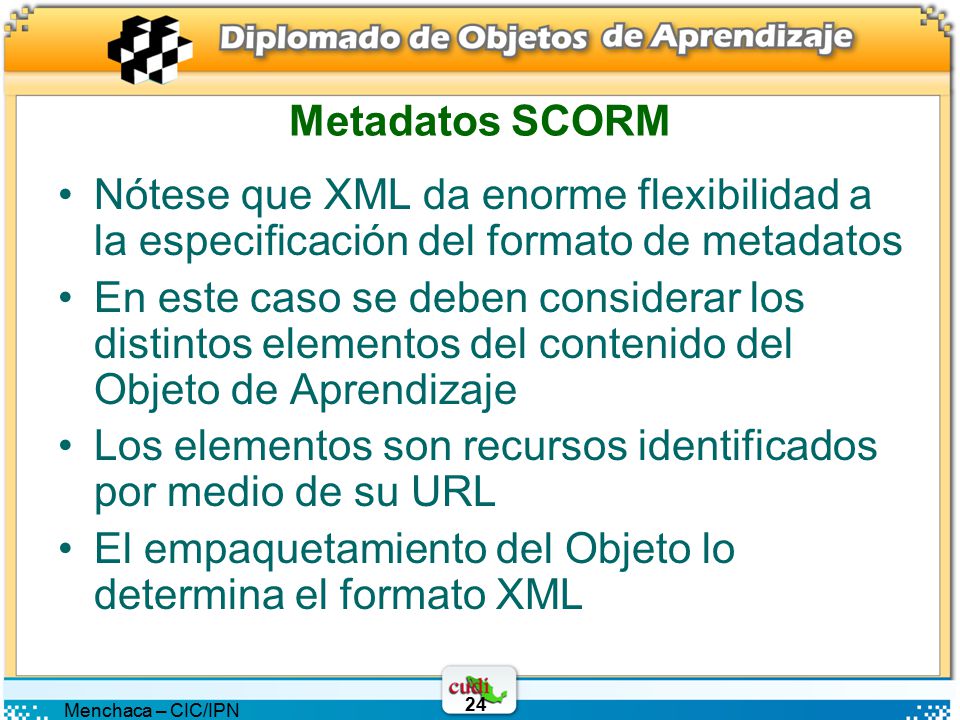 Diplomado de Objetos de Aprendizaje

Metadatos SCORM

• Nótese que XML da enorme flexibilidad a la especificación del formato de metadatos
• En este caso se deben considerar los distintos elementos del contenido del Objeto de Aprendizaje
• Los elementos son recursos identificados por medio de su URL
• El empaquetamiento del Objeto lo determina el formato XML

Menchaca – CIC/IPN

cudi

24